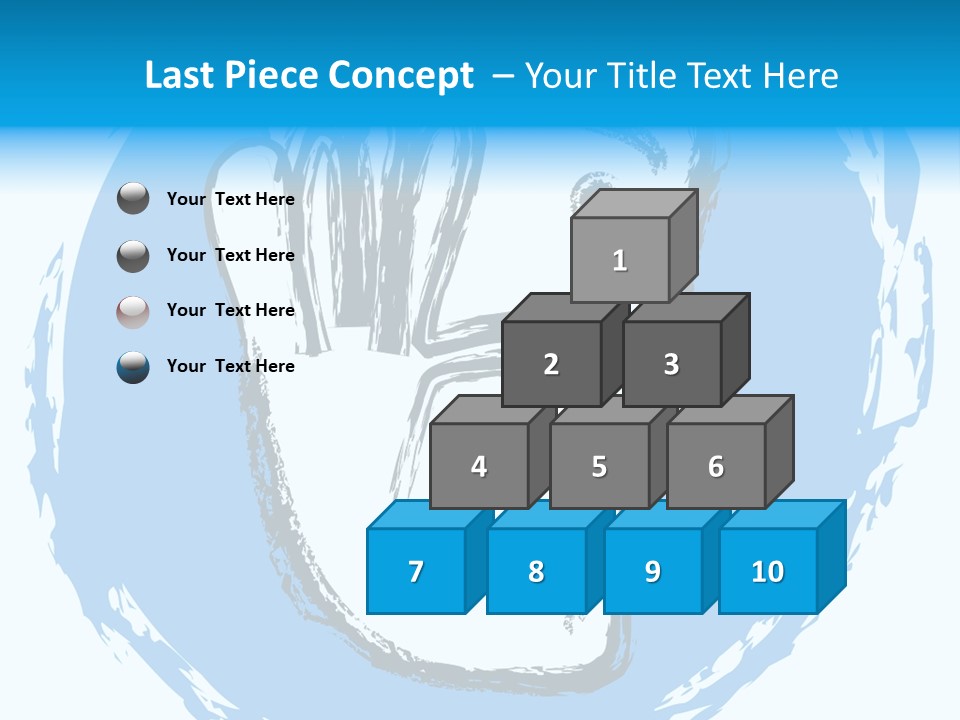 Last Piece Concept – Your Title Text Here

Your Text Here

Your Text Here

Your Text Here

Your Text Here

1

2

3

4

5

6

7

8

9

10